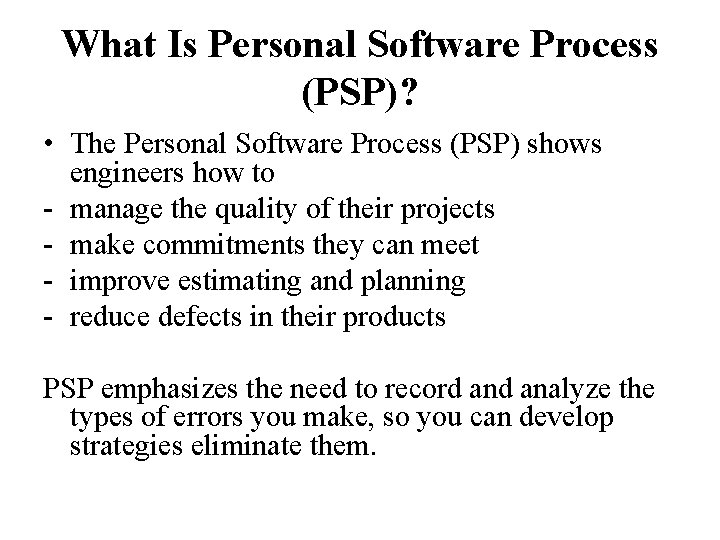 What Is Personal Software Process (PSP)?

• The Personal Software Process (PSP) shows engineers how to
- manage the quality of their projects
- make commitments they can meet
- improve estimating and planning
- reduce defects in their products

PSP emphasizes the need to record and analyze the types of errors you make, so you can develop strategies eliminate them.